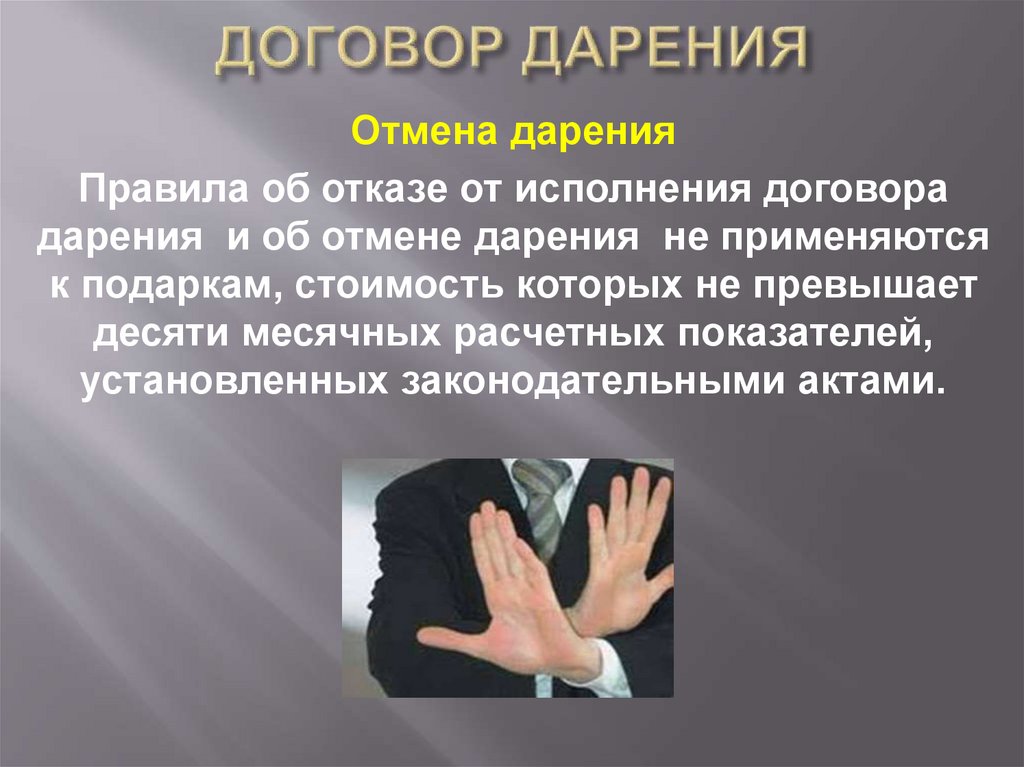 ДОГОВОР ДАРЕНИЯ

Отмена дарения

Правила об отказе от исполнения договора дарения и об отмене дарения не применяются к подаркам, стоимость которых не превышает десяти месячных расчетных показателей, установленных законодательными актами.